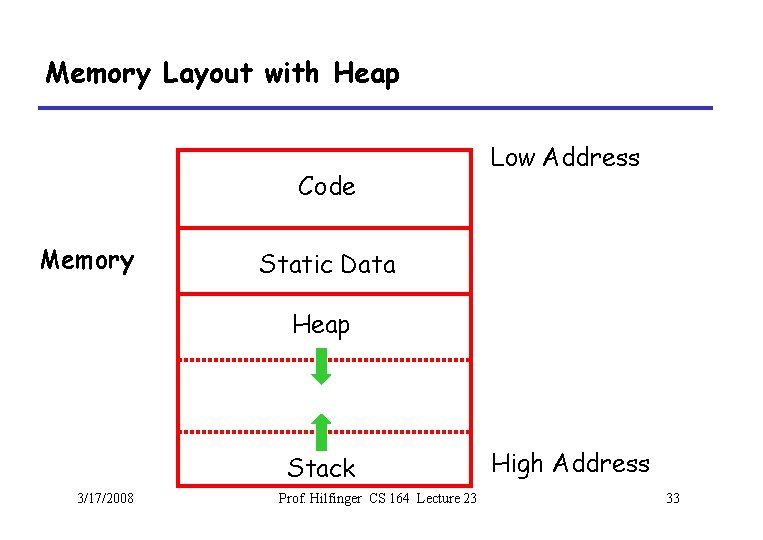 Memory Layout with Heap

Memory

Code

Static Data

Heap

Stack

Low Address

High Address

3/17/2008

Prof. Hilfinger CS 164 Lecture 23

33